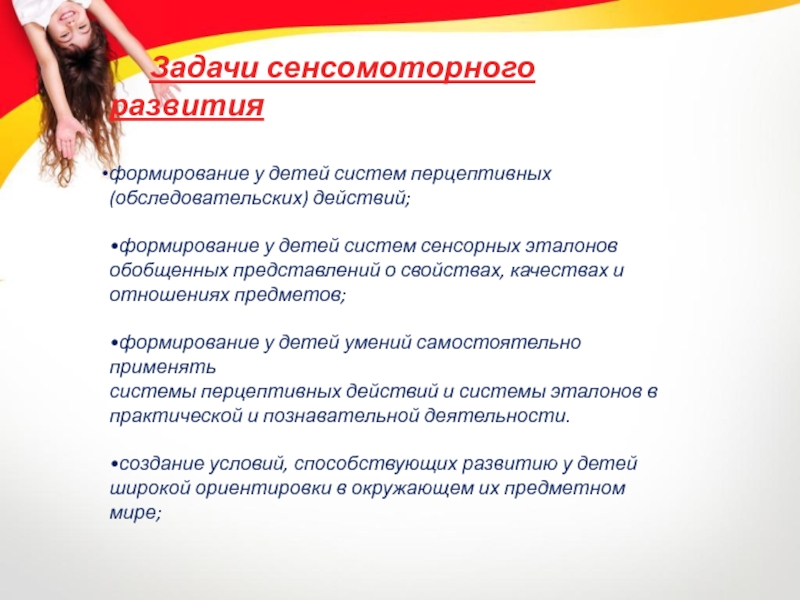 Задачи сенсомоторного развития

•формирование у детей систем перцептивных (обследовательских) действий;

•формирование у детей систем сенсорных эталонов обобщенных представлений о свойствах, качествах и отношениях предметов;

•формирование у детей умений самостоятельно применять
системы перцептивных действий и системы эталонов в практической и познавательной деятельности.

•создание условий, способствующих развитию у детей широкой ориентировки в окружающем их предметном мире;